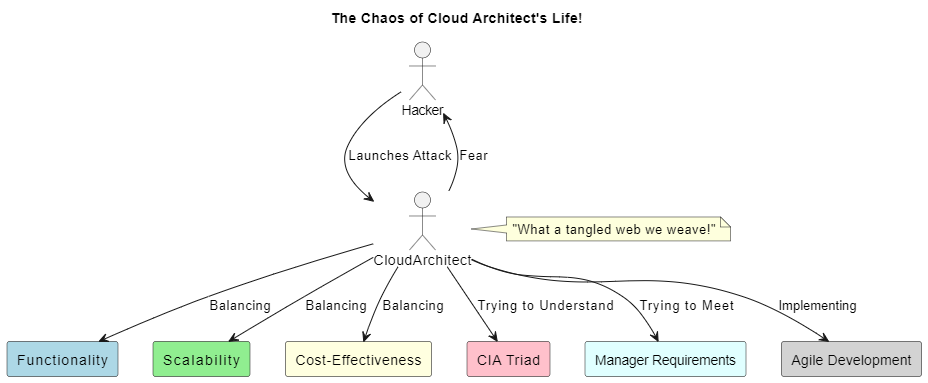 The Chaos of Cloud Architect's Life!

Hacker

Launches Attack

Fear

CloudArchitect

"What a tangled web we weave!"

Balancing

Balancing

Balancing

Trying to Understand

Trying to Meet

Implementing

Functionality

Scalability

Cost-Effectiveness

CIA Triad

Manager Requirements

Agile Development